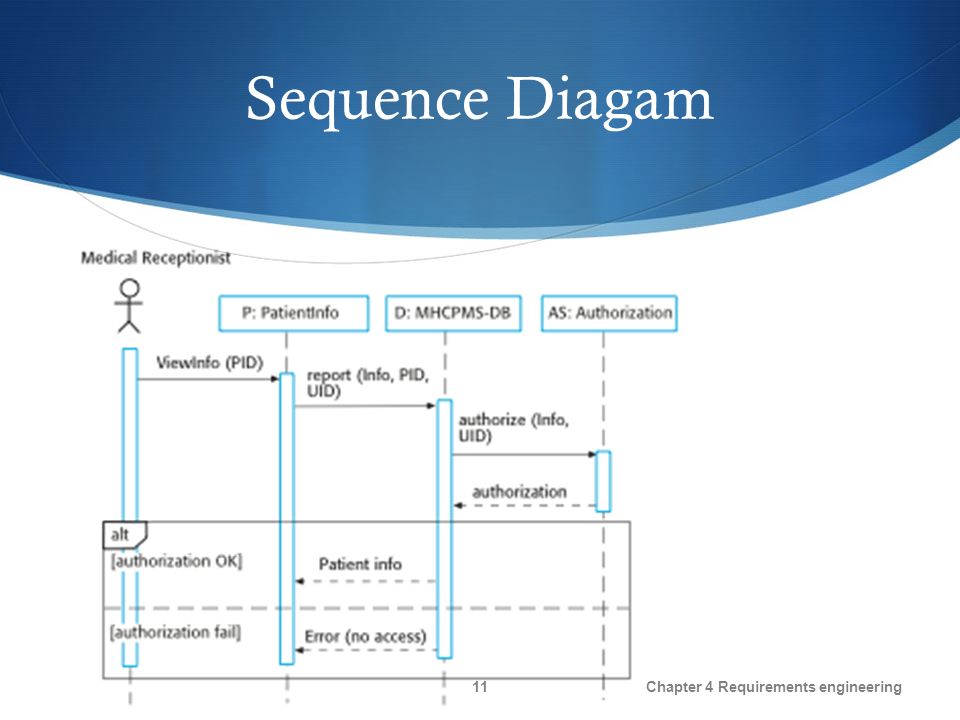 Sequence Diagam

Medical Receptionist

P: PatientInfo

D: MHCPMS-DB

AS: Authorization

ViewInfo (PID)

report (Info, PID, UID)

authorize (Info, UID)

authorization

alt

[authorization OK]

Patient info

[authorization fail]

Error (no access)

11

Chapter 4 Requirements engineering